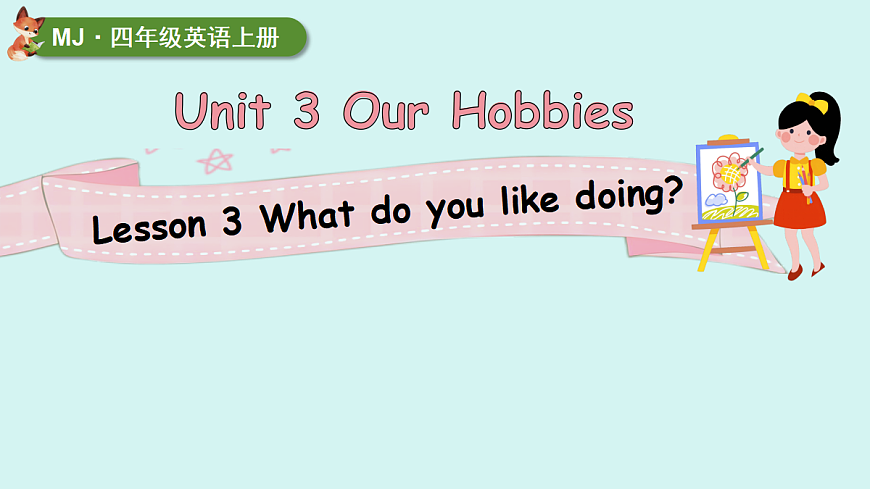 MJ · 四年级英语上册

Unit 3 Our Hobbies

Lesson 3 What do you like doing?